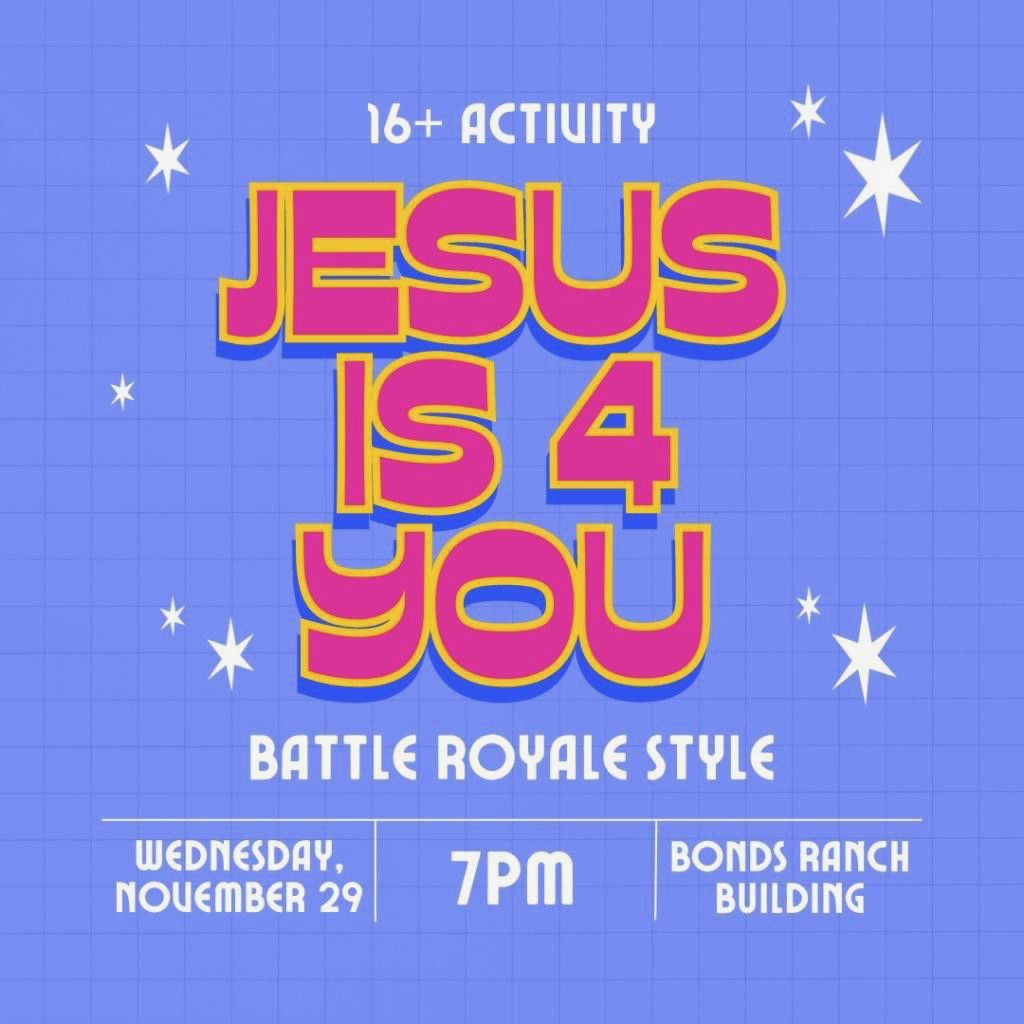 16+ ACTIVITY

JESUS IS 4 YOU

BATTLE ROYALE STYLE

WEDNESDAY, NOVEMBER 29

7PM

BONDS RANCH BUILDING